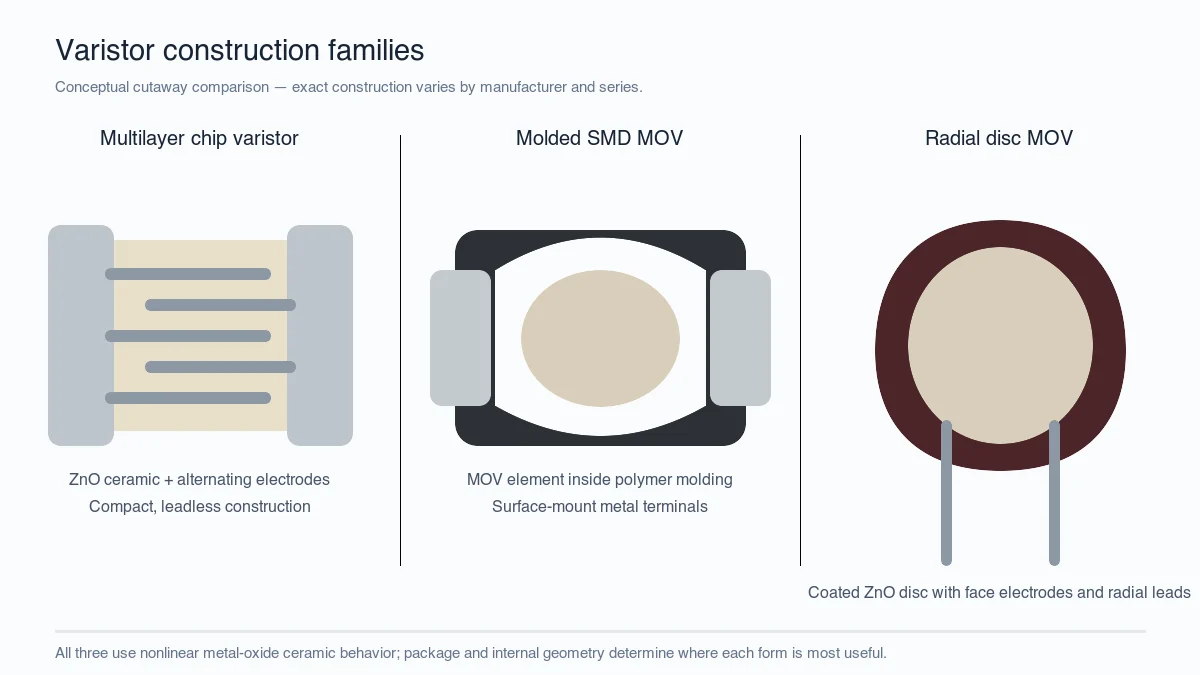 Varistor construction families

Conceptual cutaway comparison — exact construction varies by manufacturer and series.

Multilayer chip varistor

ZnO ceramic + alternating electrodes
Compact, leadless construction

Molded SMD MOV

MOV element inside polymer molding
Surface-mount metal terminals

Radial disc MOV

Coated ZnO disc with face electrodes and radial leads

All three use nonlinear metal-oxide ceramic behavior; package and internal geometry determine where each form is most useful.